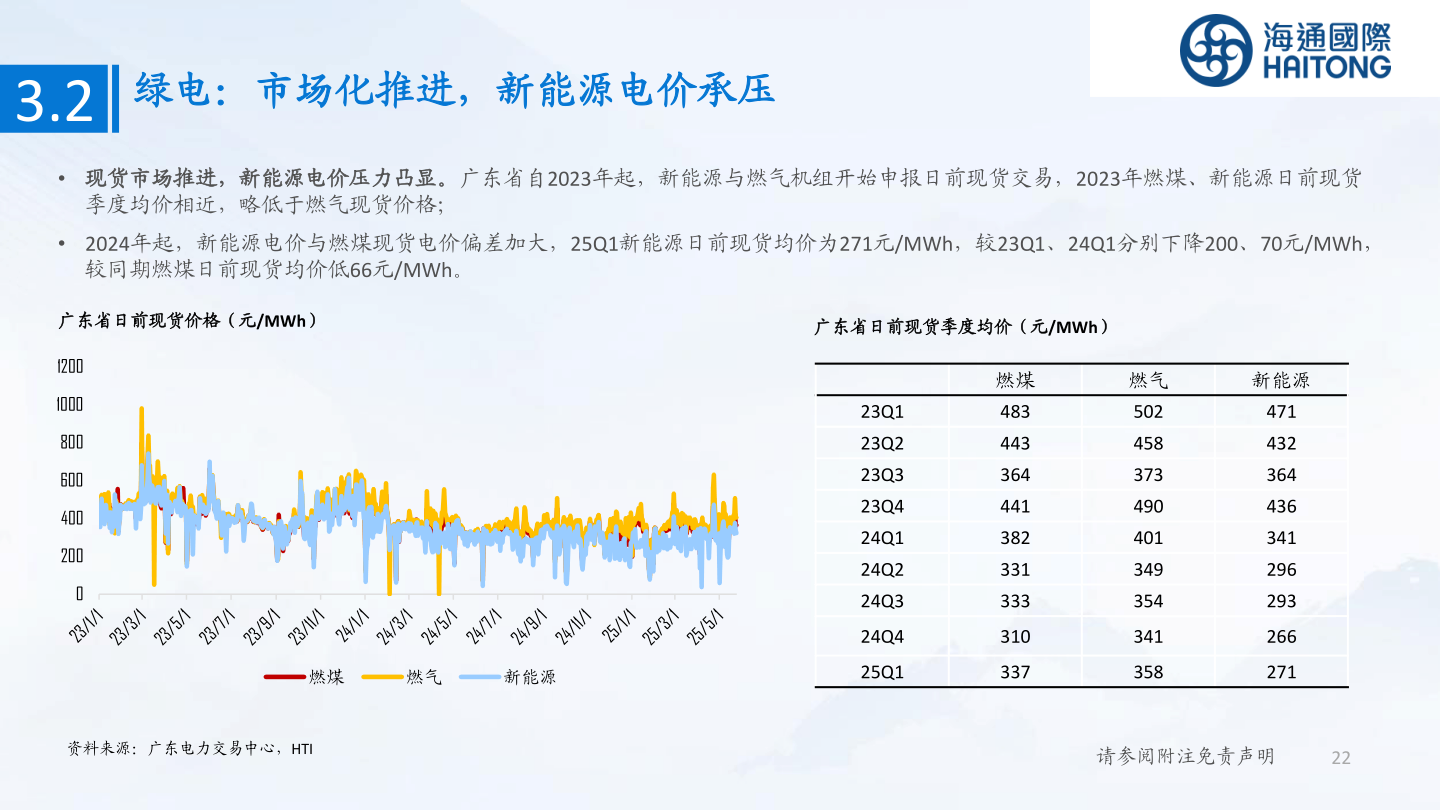 海通國際
HAITONG

3.2 绿电：市场化推进，新能源电价承压

• 现货市场推进，新能源电价压力凸显。广东省自2023年起，新能源与燃气机组开始申报日前现货交易，2023年燃煤、新能源日前现货季度均价相近，略低于燃气现货价格；

• 2024年起，新能源电价与燃煤现货电价偏差加大，25Q1新能源日前现货均价为271元/MWh，较23Q1、24Q1分别下降200、70元/MWh，较同期燃煤日前现货均价低66元/MWh。

广东省日前现货价格（元/MWh）

1200
1000
800
600
400
200
0

23/1/1 23/3/1 23/5/1 23/7/1 23/9/1 23/11/1 24/1/1 24/3/1 24/5/1 24/7/1 24/9/1 24/11/1 25/1/1 25/3/1 25/5/1

燃煤 燃气 新能源

广东省日前现货季度均价（元/MWh）

| | 燃煤 | 燃气 | 新能源 |
|---|---|---|---|
| 23Q1 | 483 | 502 | 471 |
| 23Q2 | 443 | 458 | 432 |
| 23Q3 | 364 | 373 | 364 |
| 23Q4 | 441 | 490 | 436 |
| 24Q1 | 382 | 401 | 341 |
| 24Q2 | 331 | 349 | 296 |
| 24Q3 | 333 | 354 | 293 |
| 24Q4 | 310 | 341 | 266 |
| 25Q1 | 337 | 358 | 271 |

资料来源：广东电力交易中心，HTI

请参阅附注免责声明 22